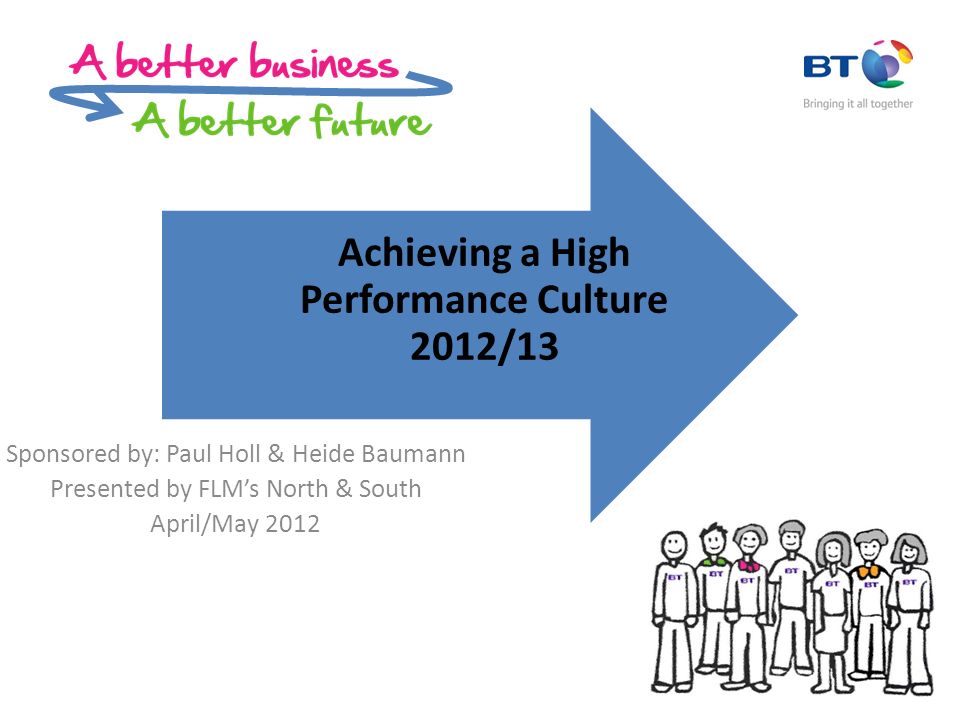 A better business
A better future

BT
Bringing it all together

Achieving a High Performance Culture 2012/13

Sponsored by: Paul Holl & Heide Baumann
Presented by FLM's North & South
April/May 2012

BT BT BT BT BT BT BT